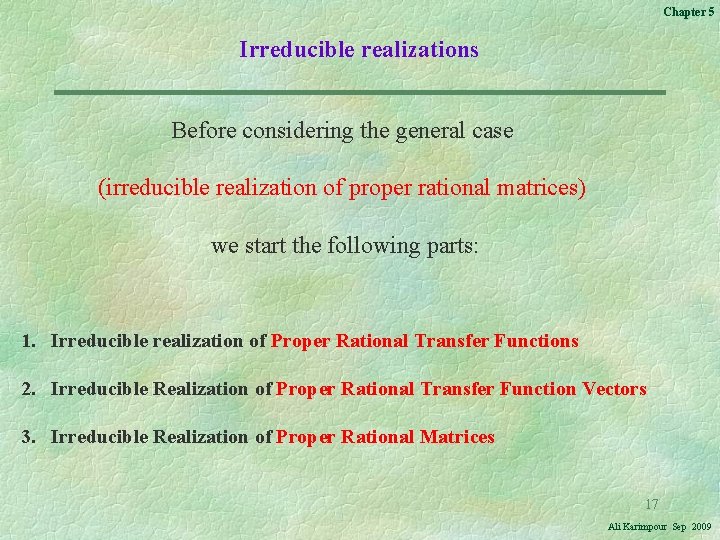 Chapter 5

Irreducible realizations

Before considering the general case

(irreducible realization of proper rational matrices)

we start the following parts:

1. Irreducible realization of Proper Rational Transfer Functions

2. Irreducible Realization of Proper Rational Transfer Function Vectors

3. Irreducible Realization of Proper Rational Matrices

17

Ali Karimpour Sep 2009